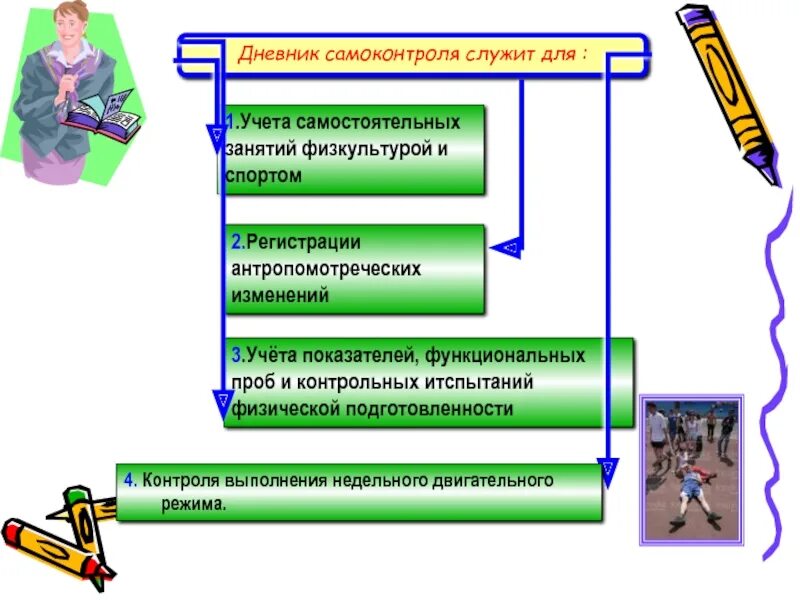 Дневник самоконтроля служит для :

1.Учета самостоятельных занятий физкультурой и спортом

2.Регистрации антропомотреческих изменений

3.Учёта показателей, функциональных проб и контрольных итспытаний физической подготовленности

4. Контроля выполнения недельного двигательного режима.